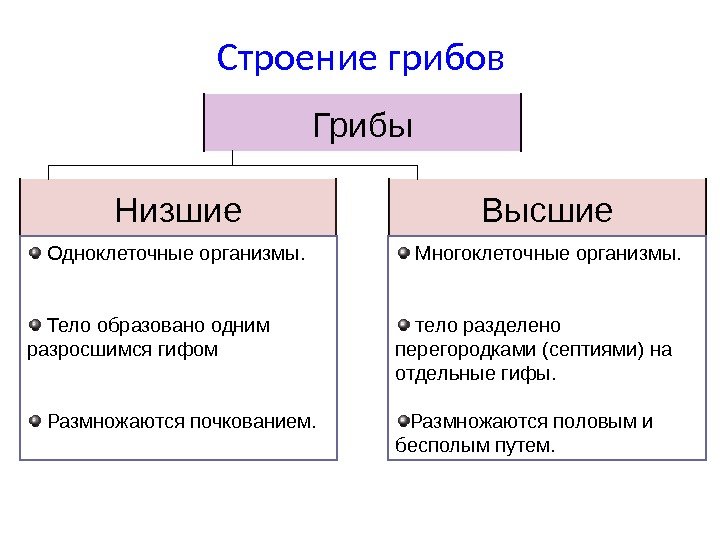 Строение грибов

Грибы

Низшие

Одноклеточные организмы.

Тело образовано одним разросшимся гифом

Размножаются почкованием.

Высшие

Многоклеточные организмы.

тело разделено перегородками (септиями) на отдельные гифы.

Размножаются половым и бесполым путем.